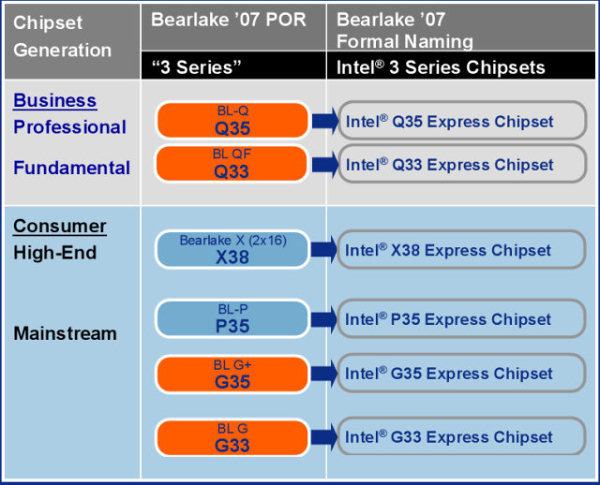 | Chipset Generation | Bearlake '07 POR | Bearlake '07 Formal Naming |
|---|---|---|
| | "3 Series" | Intel® 3 Series Chipsets |
| Business | | |
| Professional | BL-Q Q35 | Intel® Q35 Express Chipset |
| Fundamental | BL QF Q33 | Intel® Q33 Express Chipset |
| Consumer | | |
| High-End | Bearlake X (2x16) X38 | Intel® X38 Express Chipset |
| Mainstream | BL-P P35 | Intel® P35 Express Chipset |
| | BL G+ G35 | Intel® G35 Express Chipset |
| | BL G G33 | Intel® G33 Express Chipset |